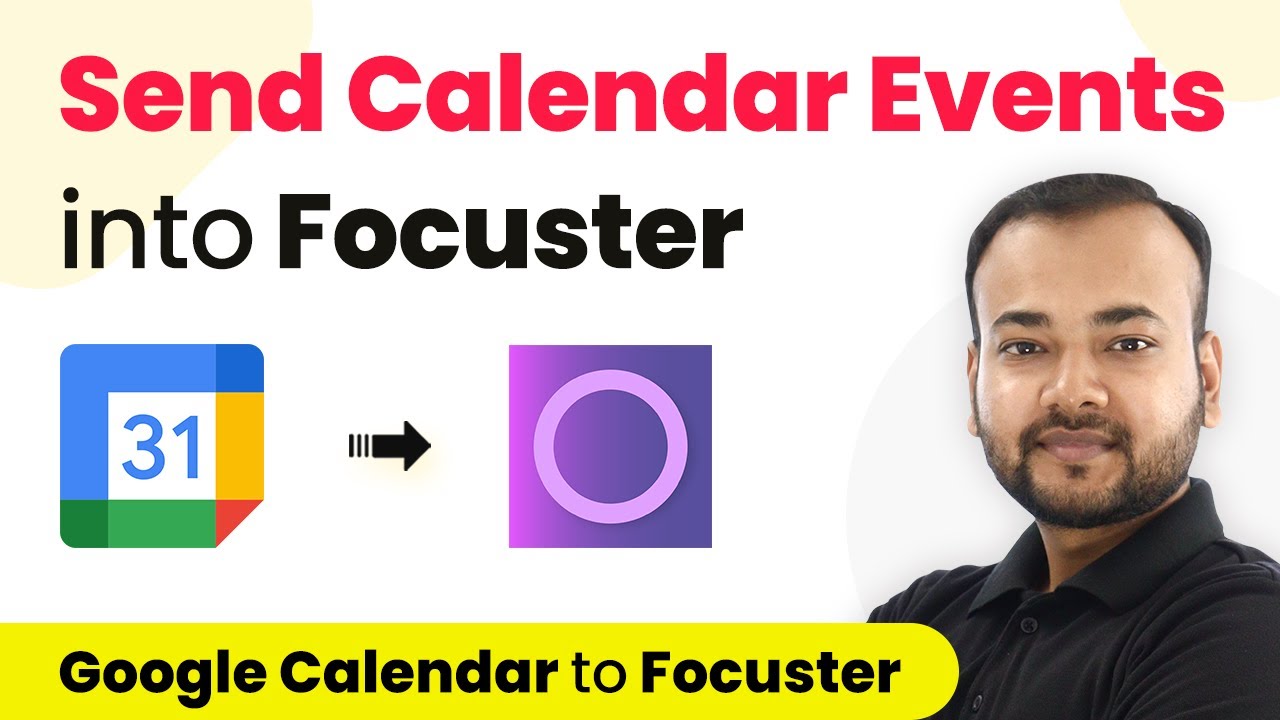 Send Calendar Events into Focuster

31

Google Calendar to Focuster